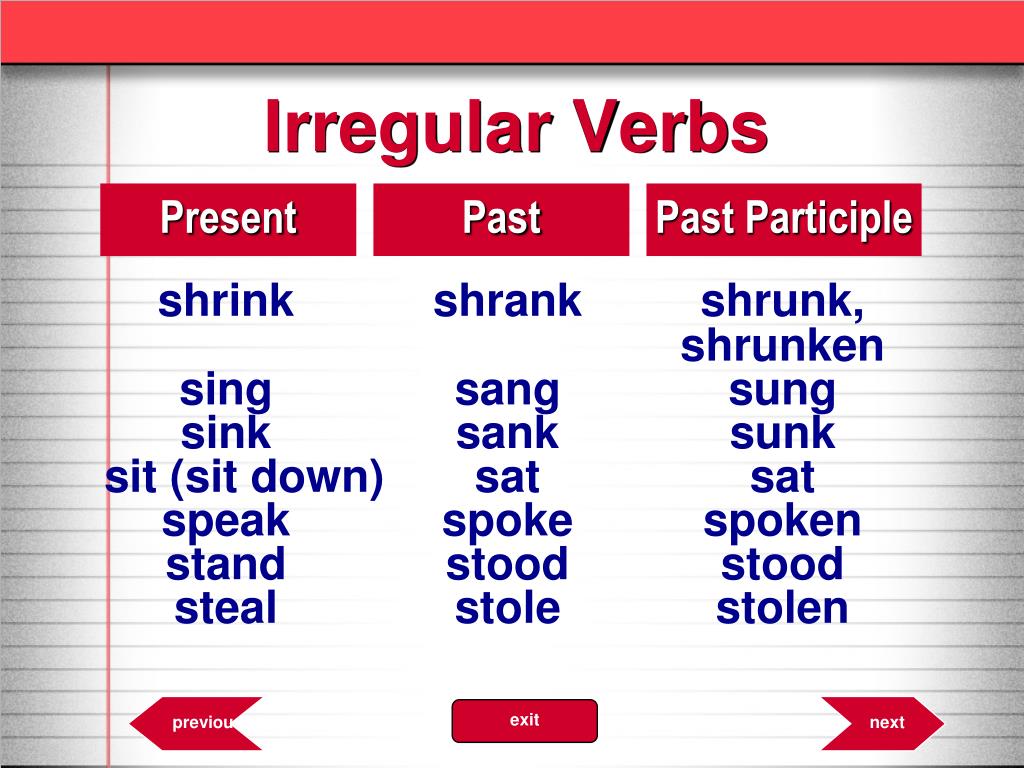 Irregular Verbs

| Present | Past | Past Participle |
|---|---|---|
| shrink | shrank | shrunk, shrunken |
| sing | sang | sung |
| sink | sank | sunk |
| sit (sit down) | sat | sat |
| speak | spoke | spoken |
| stand | stood | stood |
| steal | stole | stolen |

previou

exit

next